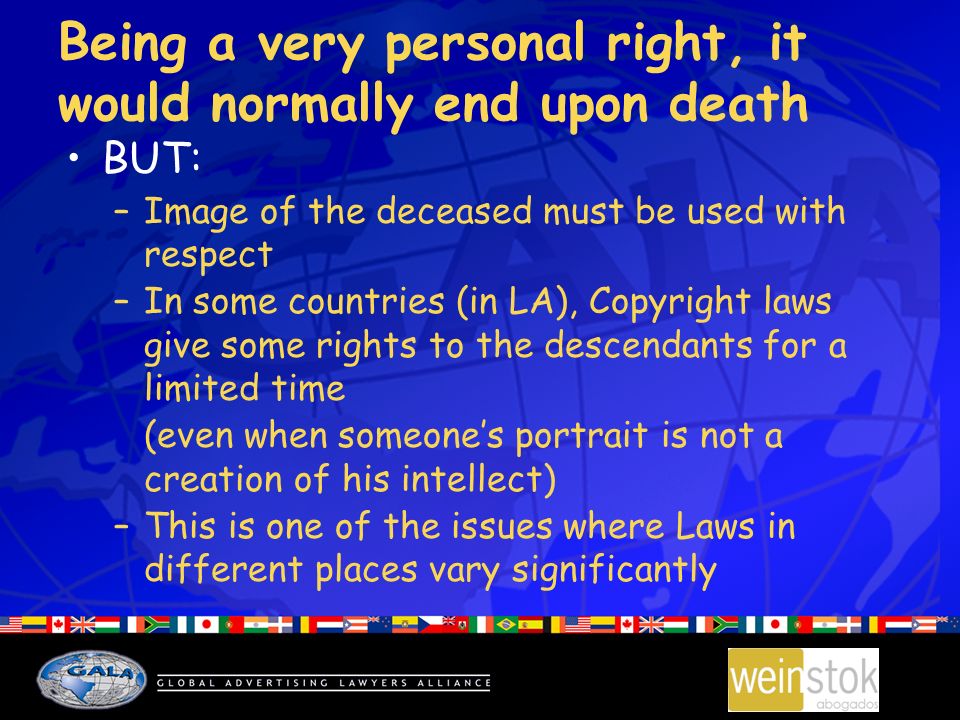 Being a very personal right, it would normally end upon death

• BUT:
– Image of the deceased must be used with respect
– In some countries (in LA), Copyright laws give some rights to the descendants for a limited time
(even when someone's portrait is not a creation of his intellect)
– This is one of the issues where Laws in different places vary significantly

GALA GLOBAL ADVERTISING LAWYERS ALLIANCE

weinstok abogados